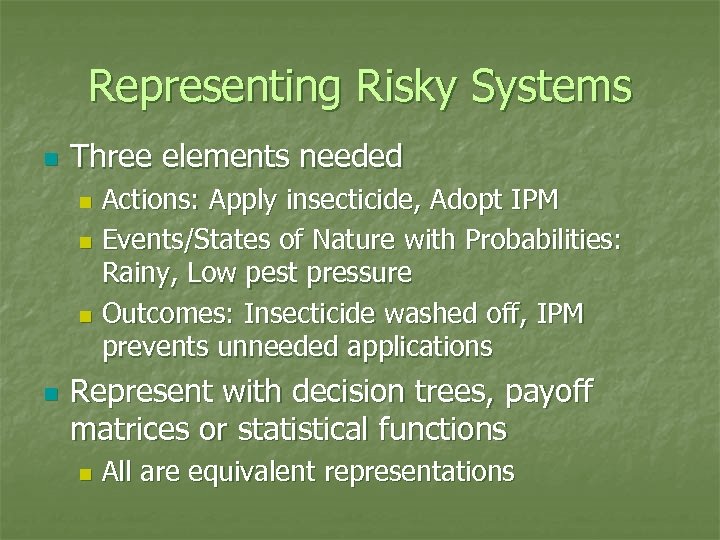 Representing Risky Systems

Three elements needed

Actions: Apply insecticide, Adopt IPM

Events/States of Nature with Probabilities: Rainy, Low pest pressure

Outcomes: Insecticide washed off, IPM prevents unneeded applications

Represent with decision trees, payoff matrices or statistical functions

All are equivalent representations